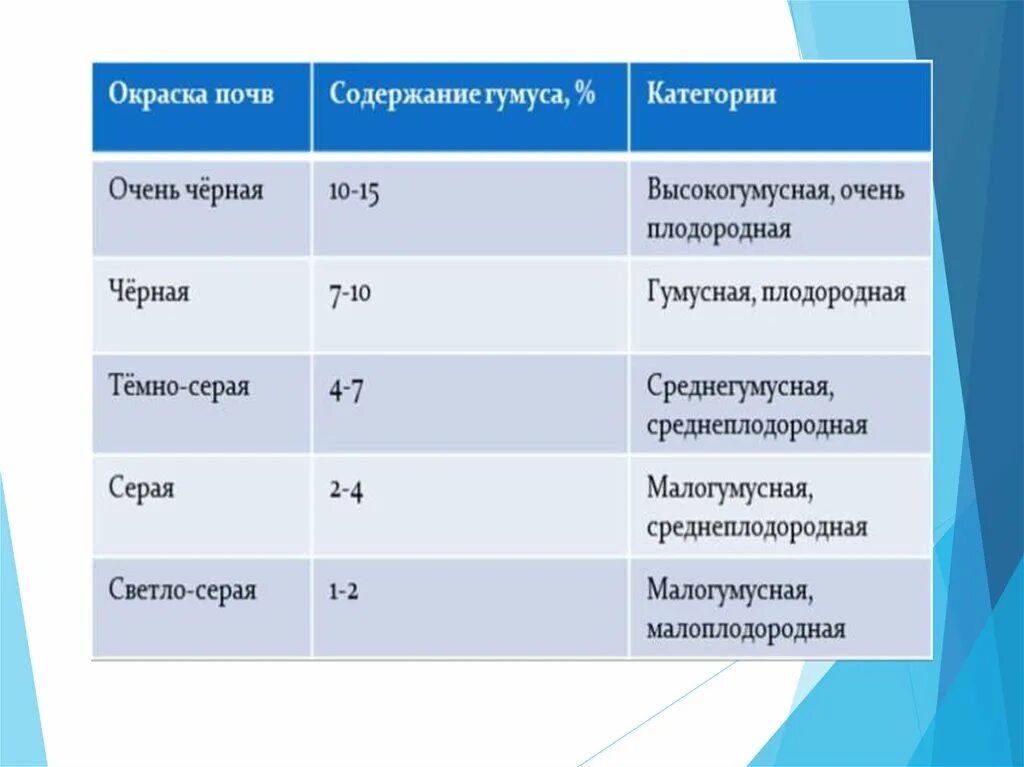 | Окраска почв | Содержание гумуса, % | Категории |
|---|---|---|
| Очень чёрная | 10-15 | Высокогумусная, очень плодородная |
| Чёрная | 7-10 | Гумусная, плодородная |
| Тёмно-серая | 4-7 | Среднегумусная, среднеплодородная |
| Серая | 2-4 | Малогумусная, среднеплодородная |
| Светло-серая | 1-2 | Малогумусная, малоплодородная |